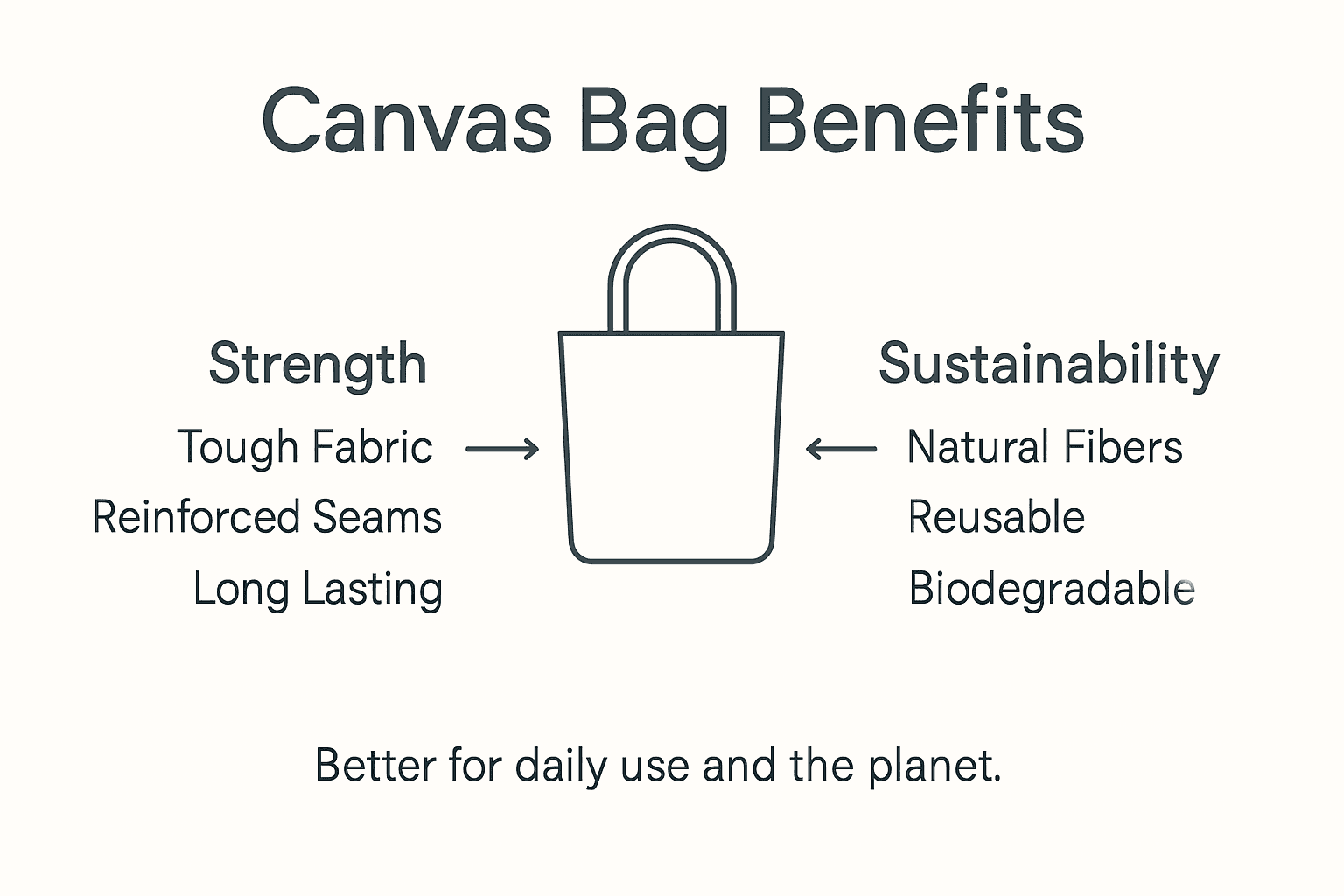 Canvas Bag Benefits

Strength

Tough Fabric

Reinforced Seams

Long Lasting

Sustainability

Natural Fibers

Reusable

Biodegradable

Better for daily use and the planet.